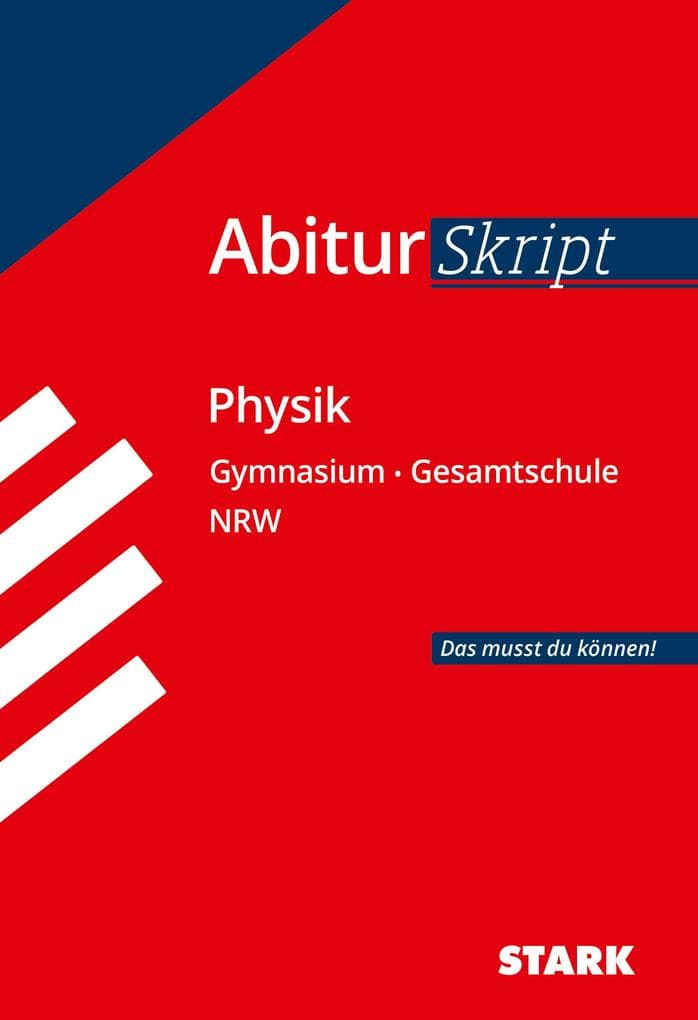 Abitur Skript

Physik

Gymnasium · Gesamtschule
NRW

Das musst du können!

STARK